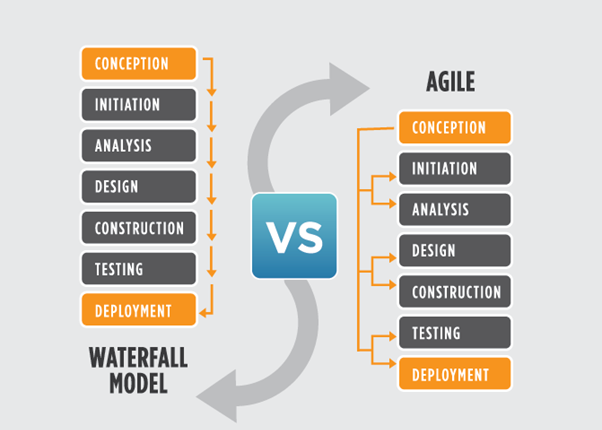 CONCEPTION
INITIATION
ANALYSIS
DESIGN
CONSTRUCTION
TESTING
DEPLOYMENT

WATERFALL MODEL

VS

AGILE

CONCEPTION
INITIATION
ANALYSIS
DESIGN
CONSTRUCTION
TESTING
DEPLOYMENT